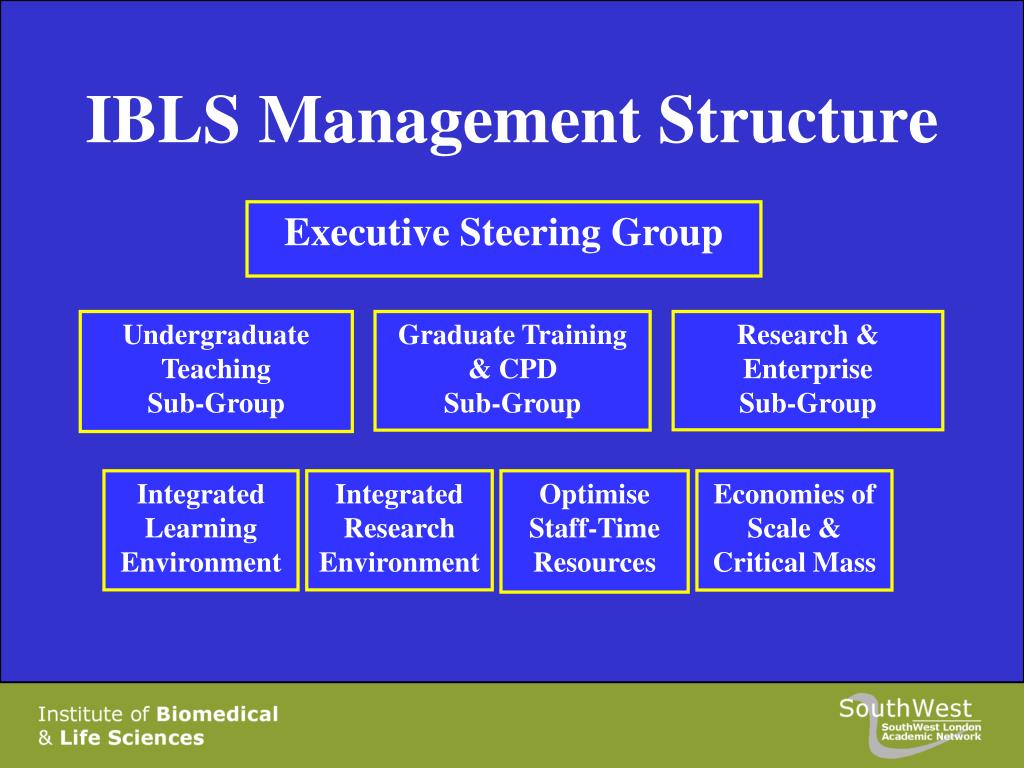 IBLS Management Structure

Executive Steering Group

Undergraduate Teaching Sub-Group

Graduate Training & CPD Sub-Group

Research & Enterprise Sub-Group

Integrated Learning Environment

Integrated Research Environment

Optimise Staff-Time Resources

Economies of Scale & Critical Mass

Institute of Biomedical & Life Sciences

SouthWest
SouthWest London Academic Network